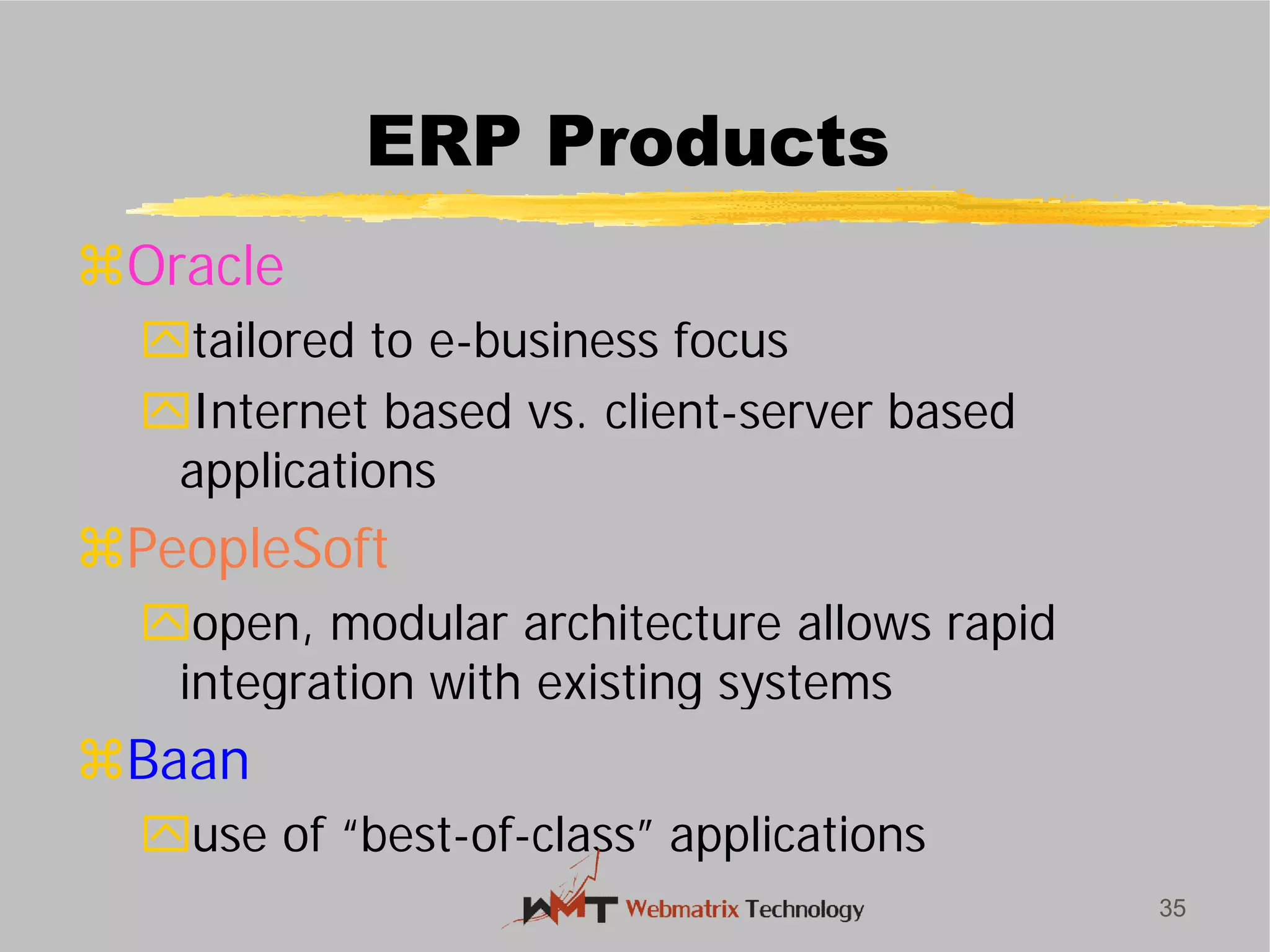 ERP Products

⌘Oracle

tailored to e-business focus

Internet based vs. client-server based applications

⌘PeopleSoft

open, modular architecture allows rapid integration with existing systems

⌘Baan

use of “best-of-class” applications

WMT Webmatrix Technology

35